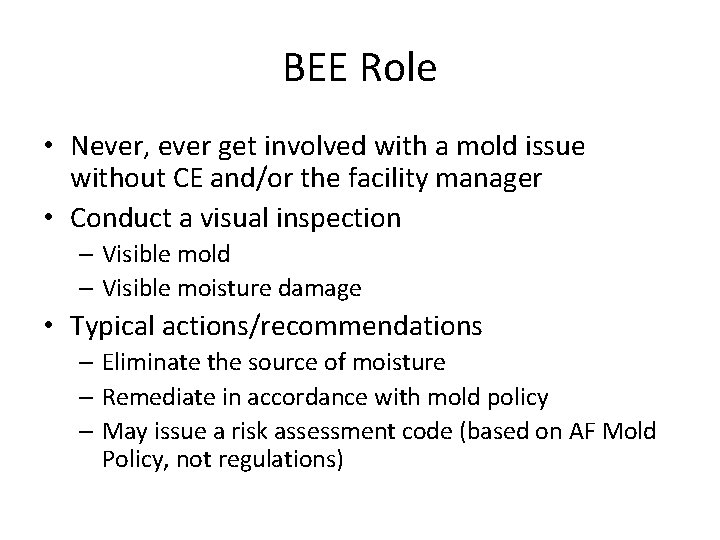 BEE Role

• Never, ever get involved with a mold issue without CE and/or the facility manager
• Conduct a visual inspection
 – Visible mold
 – Visible moisture damage
• Typical actions/recommendations
 – Eliminate the source of moisture
 – Remediate in accordance with mold policy
 – May issue a risk assessment code (based on AF Mold Policy, not regulations)